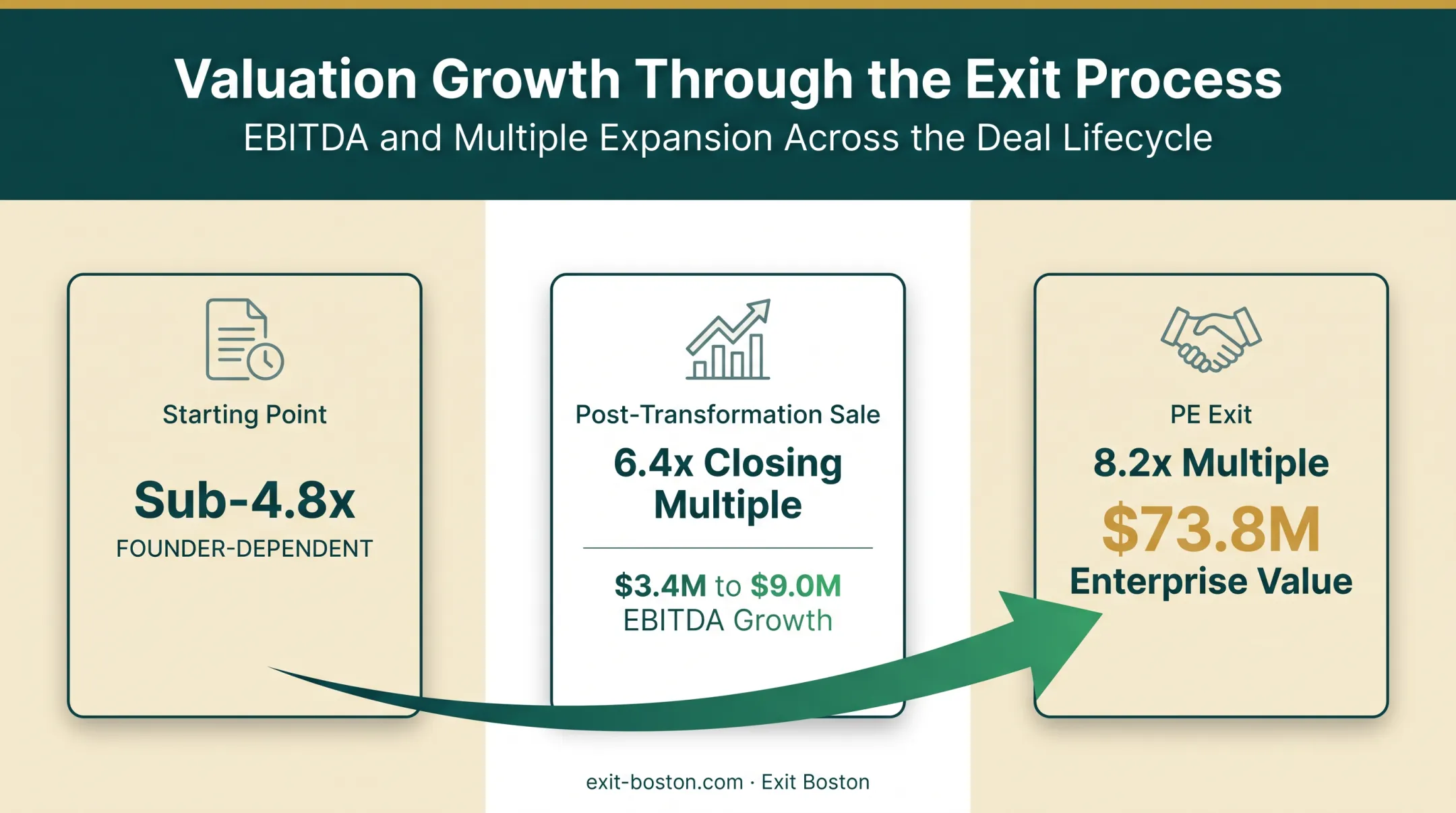 Valuation Growth Through the Exit Process
EBITDA and Multiple Expansion Across the Deal Lifecycle

Starting Point
Sub-4.8x
FOUNDER-DEPENDENT

Post-Transformation Sale
6.4x Closing Multiple
\$3.4M to \$9.0M
EBITDA Growth

PE Exit
8.2x Multiple
\$73.8M
Enterprise Value

exit-boston.com · Exit Boston